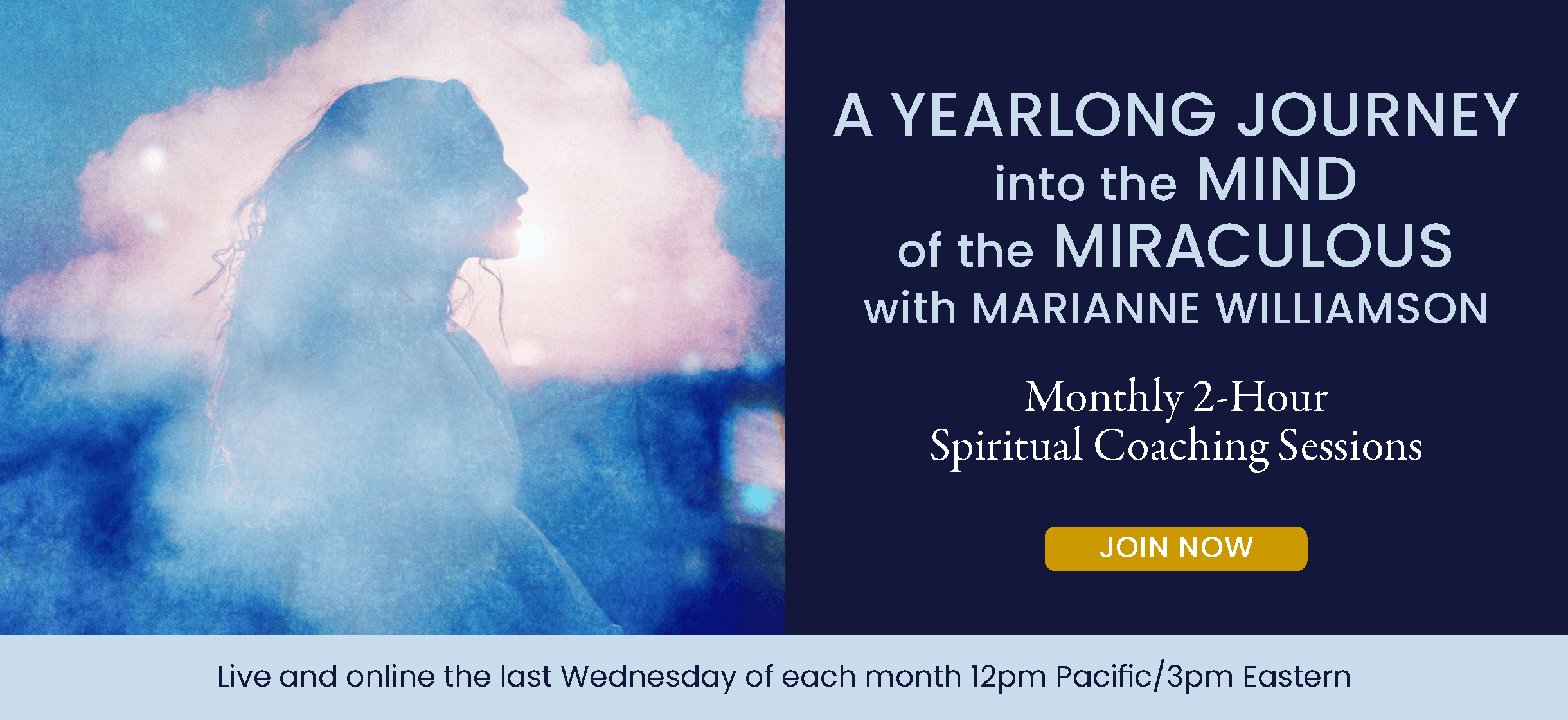 A YEARLONG JOURNEY into the MIND of the MIRACULOUS with MARIANNE WILLIAMSON

Monthly 2-Hour Spiritual Coaching Sessions

JOIN NOW

Live and online the last Wednesday of each month 12pm Pacific/3pm Eastern